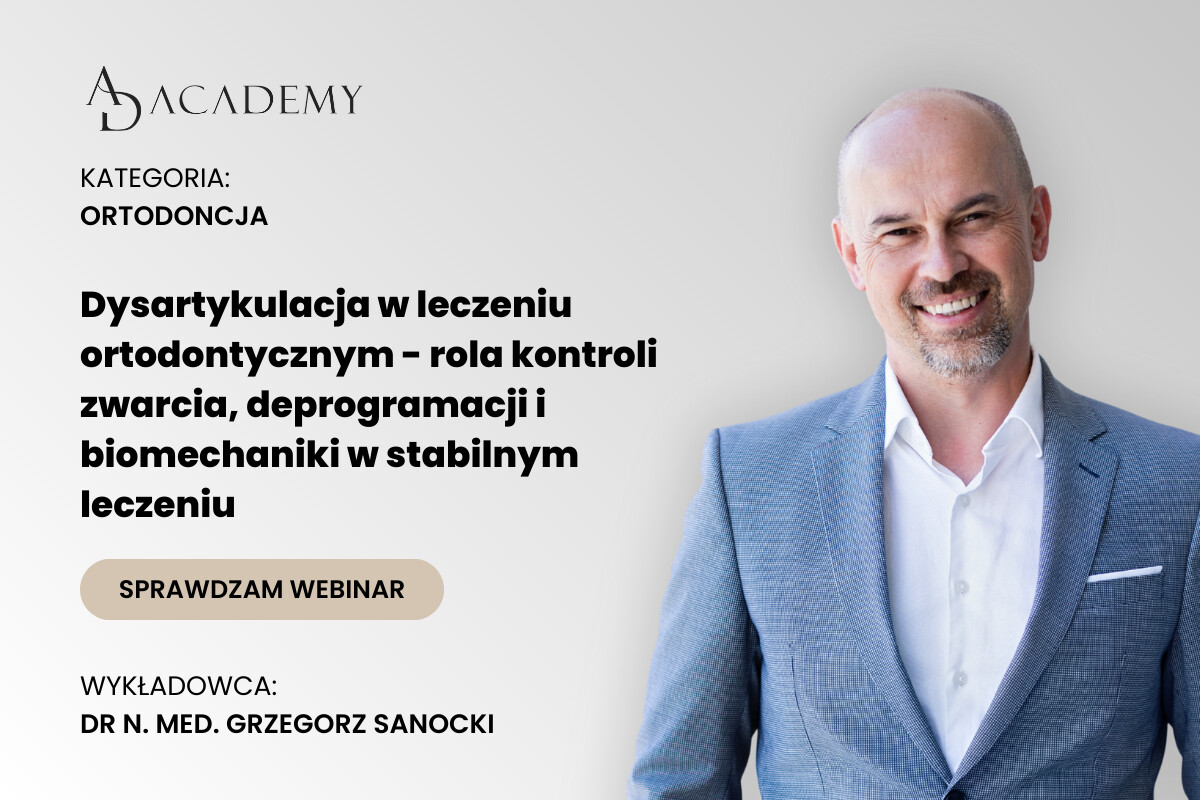 AD ACADEMY

KATEGORIA:
ORTODONCJA

Dysartykulacja w leczeniu ortodontycznym - rola kontroli zwarcia, deprogramacji i biomechaniki w stabilnym leczeniu

SPRAWDZAM WEBINAR

WYKŁADOWCA:
DR N. MED. GRZEGORZ SANOCKI